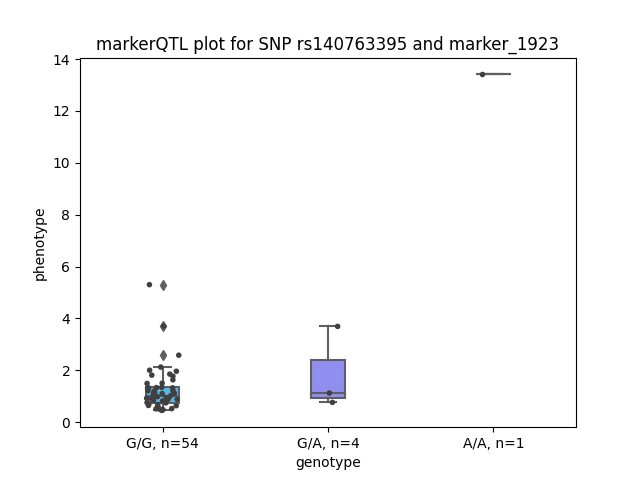 markerQTL plot for SNP rs140763395 and marker_1923

phenotype

14
12
10
8
6
4
2
0

G/G, n=54
G/A, n=4
A/A, n=1

genotype